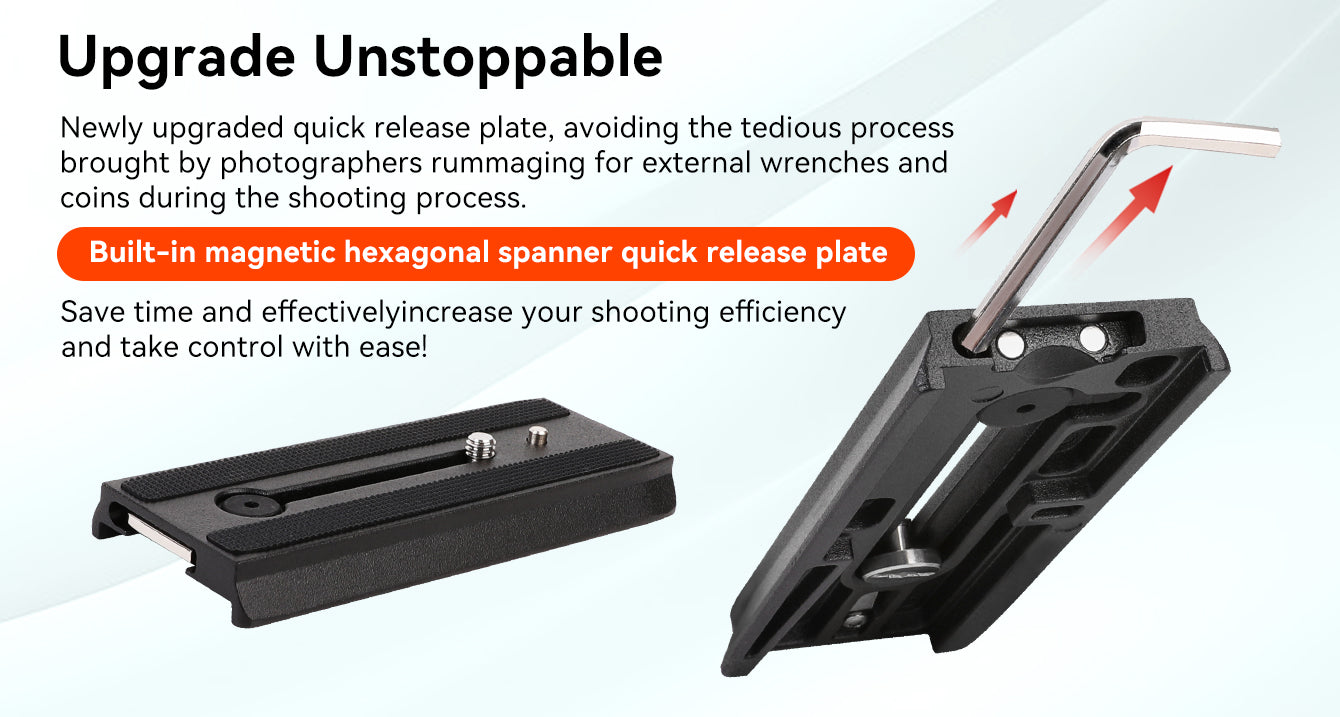 Upgrade Unstoppable

Newly upgraded quick release plate, avoiding the tedious process brought by photographers rummaging for external wrenches and coins during the shooting process.

Built-in magnetic hexagonal spanner quick release plate

Save time and effectivelyincrease your shooting efficiency and take control with ease!